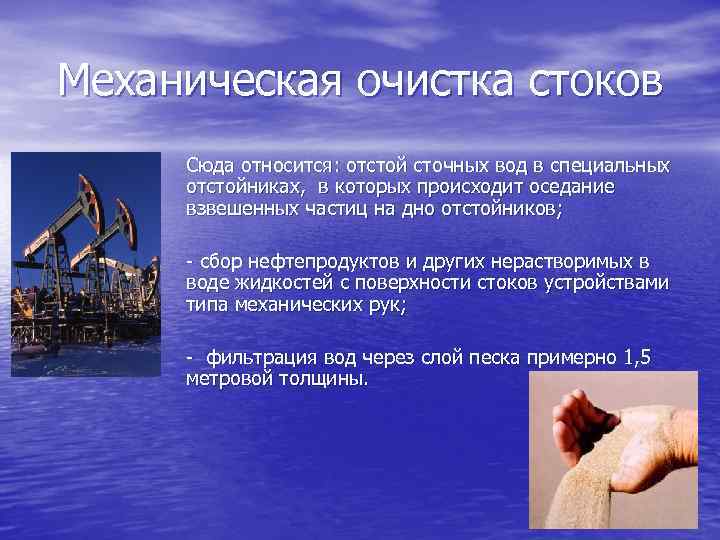 Механическая очистка стоков

Сюда относится: отстой сточных вод в специальных отстойниках, в которых происходит оседание взвешенных частиц на дно отстойников;

- сбор нефтепродуктов и других нерастворимых в воде жидкостей с поверхности стоков устройствами типа механических рук;

- фильтрация вод через слой песка примерно 1,5 метровой толщины.